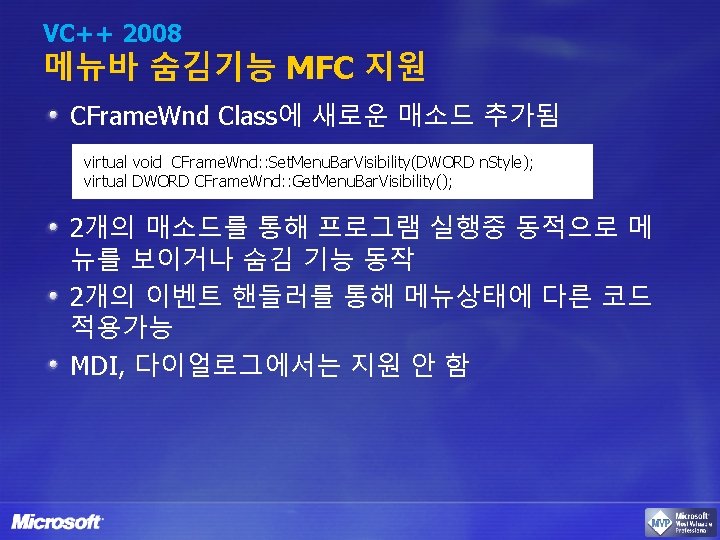 VC++ 2008
메뉴바 숨김기능 MFC 지원

CFrameWnd Class에 새로운 매소드 추가됨

virtual void CFrameWnd::SetMenuBarVisibility(DWORD nStyle);
virtual DWORD CFrameWnd::GetMenuBarVisibility();

2개의 매소드를 통해 프로그램 실행중 동적으로 메뉴를 보이거나 숨김 기능 동작

2개의 이벤트 핸들러를 통해 메뉴상태에 다른 코드 적용가능

MDI, 다이얼로그에서는 지원 안 함

Microsoft

MVP Microsoft Most Valuable Professional